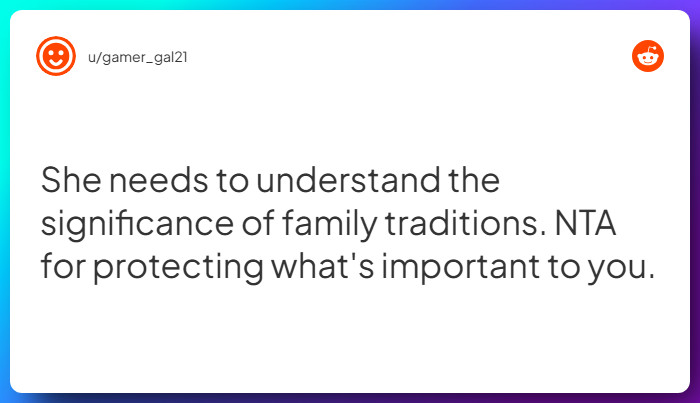 u/gamer_gal21

She needs to understand the significance of family traditions. NTA for protecting what's important to you.